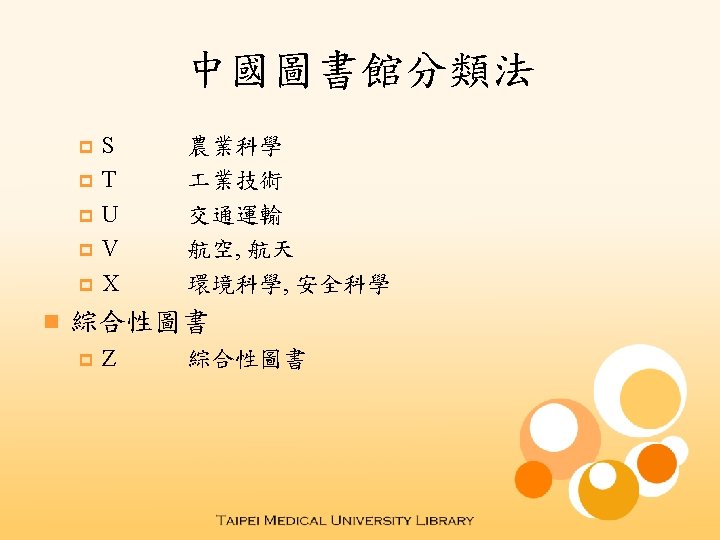 中國圖書館分類法

S 農業科學
T 工業技術
U 交通運輸
V 航空, 航天
X 環境科學, 安全科學

綜合性圖書
Z 綜合性圖書

TAIPEI MEDICAL UNIVERSITY LIBRARY